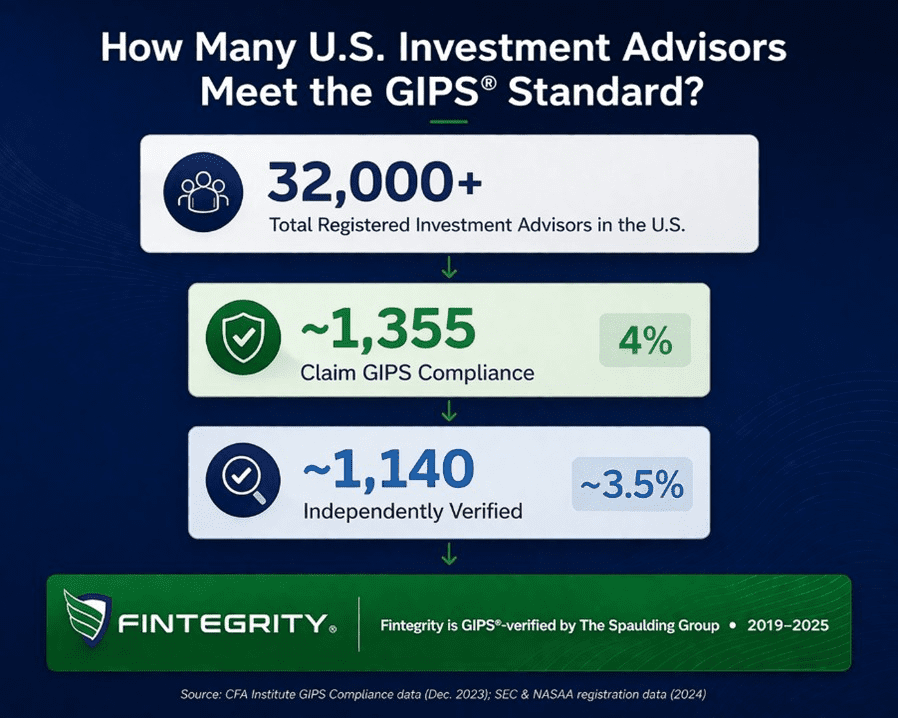 How Many U.S. Investment Advisors Meet the GIPS® Standard?

32,000+
Total Registered Investment Advisors in the U.S.

~1,355
Claim GIPS Compliance
4%

~1,140
Independently Verified
~3.5%

FINTEGRITY®
Fintegrity is GIPS®-verified by The Spaulding Group • 2019–2025

Source: CFA Institute GIPS Compliance data (Dec. 2023); SEC & NASAA registration data (2024)